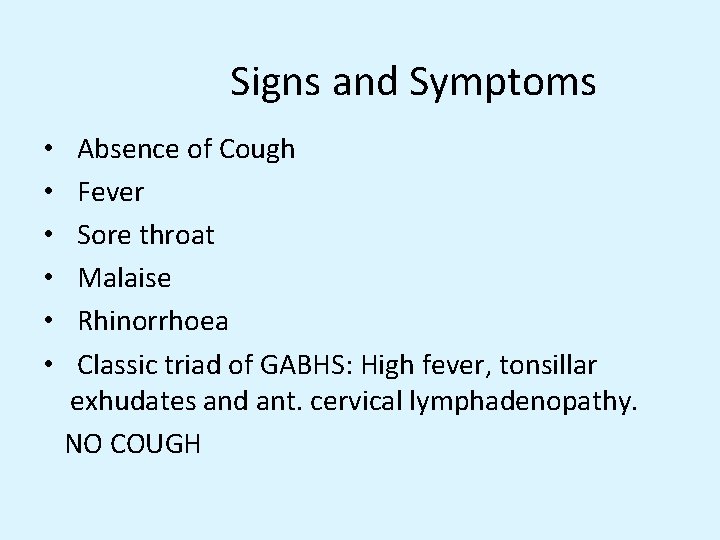 Signs and Symptoms

• Absence of Cough
• Fever
• Sore throat
• Malaise
• Rhinorrhoea
• Classic triad of GABHS: High fever, tonsillar exhudates and ant. cervical lymphadenopathy.

NO COUGH